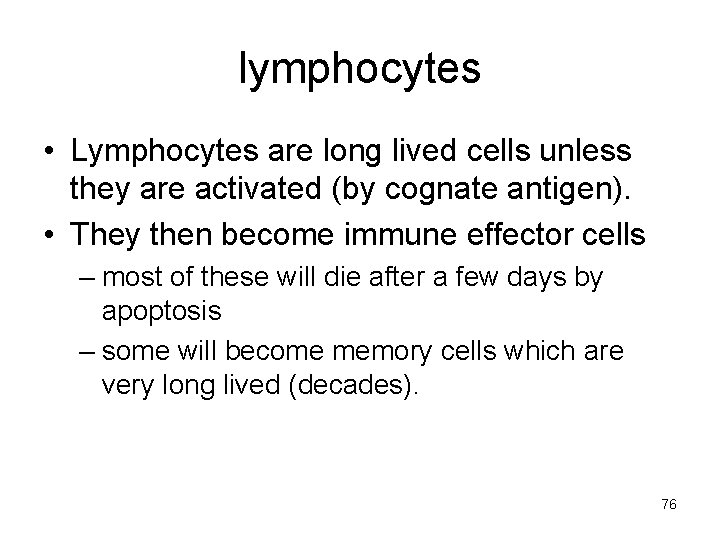 lymphocytes

• Lymphocytes are long lived cells unless they are activated (by cognate antigen).
• They then become immune effector cells
– most of these will die after a few days by apoptosis
– some will become memory cells which are very long lived (decades).

76